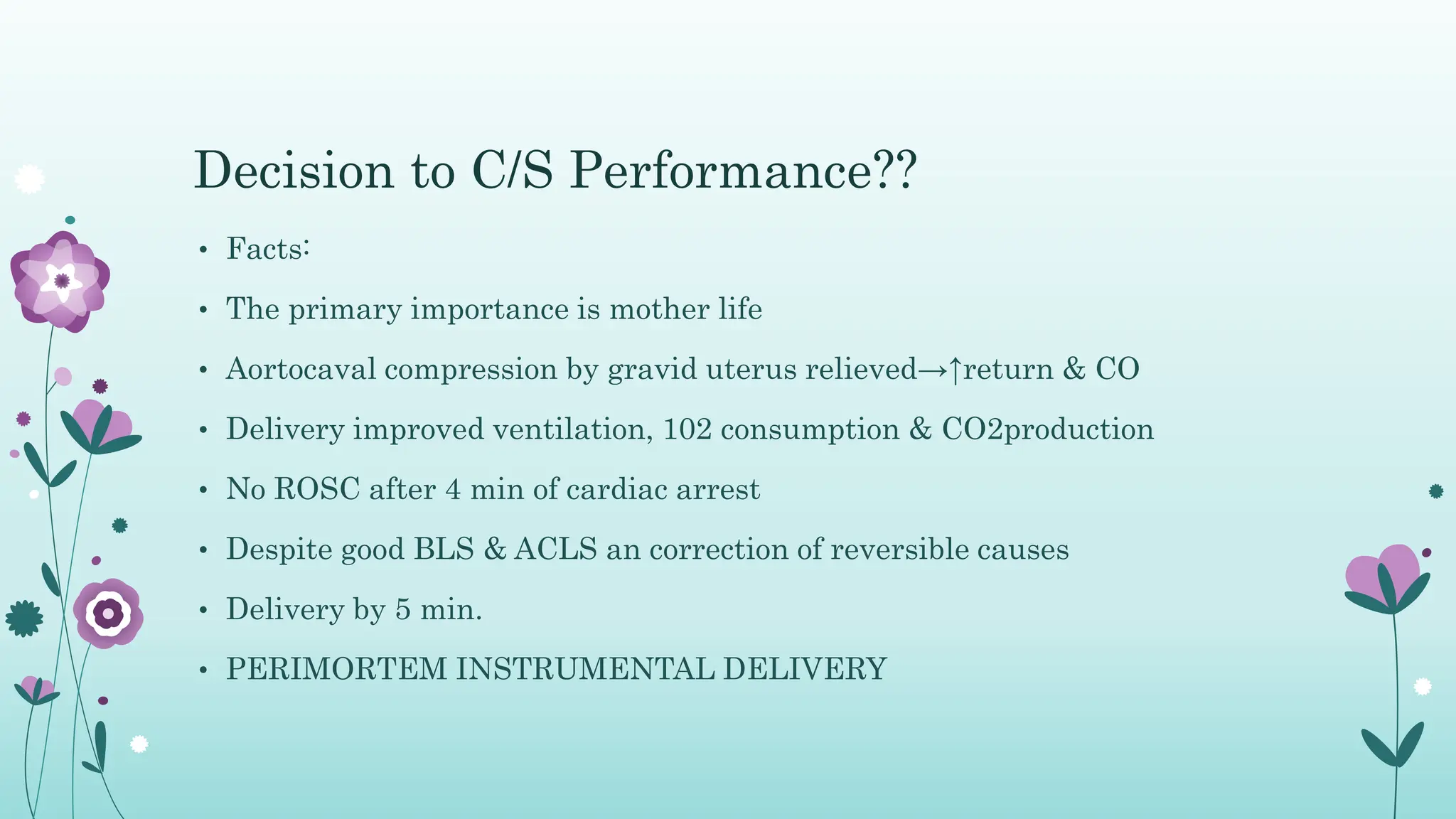 Decision to C/S Performance??

• Facts:

• The primary importance is mother life

• Aortocaval compression by gravid uterus relieved→↑return & CO

• Delivery improved ventilation, 102 consumption & CO2production

• No ROSC after 4 min of cardiac arrest

• Despite good BLS & ACLS an correction of reversible causes

• Delivery by 5 min.

• PERIMORTEM INSTRUMENTAL DELIVERY